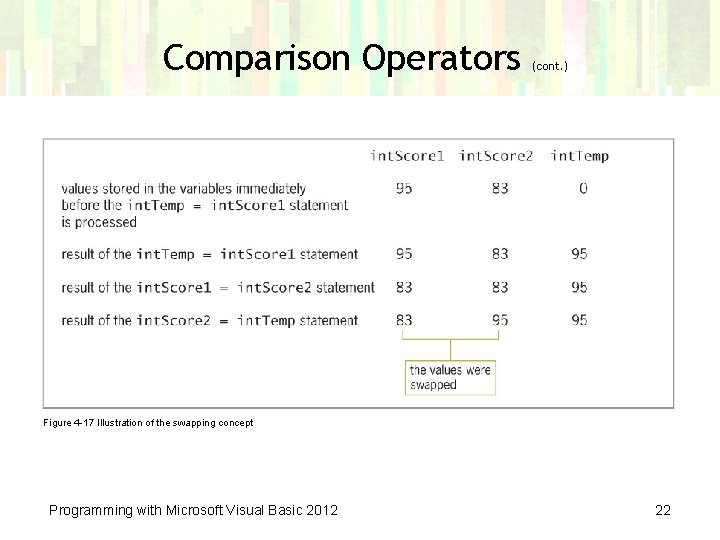 Comparison Operators (cont.)

| | intScore1 | intScore2 | intTemp |
|---|---|---|---|
| values stored in the variables immediately before the intTemp = intScore1 statement is processed | 95 | 83 | 0 |
| result of the intTemp = intScore1 statement | 95 | 83 | 95 |
| result of the intScore1 = intScore2 statement | 83 | 83 | 95 |
| result of the intScore2 = intTemp statement | 83 | 95 | 95 |

the values were swapped

Figure 4-17 Illustration of the swapping concept

Programming with Microsoft Visual Basic 2012

22